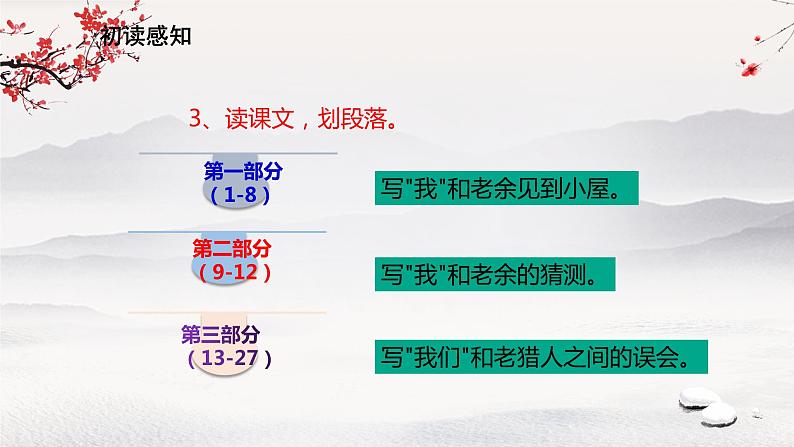 初读感知

3、读课文，划段落。

第一部分
（1-8）

写"我"和老余见到小屋。

第二部分
（9-12）

写"我"和老余的猜测。

第三部分
（13-27）

写"我们"和老猎人之间的误会。